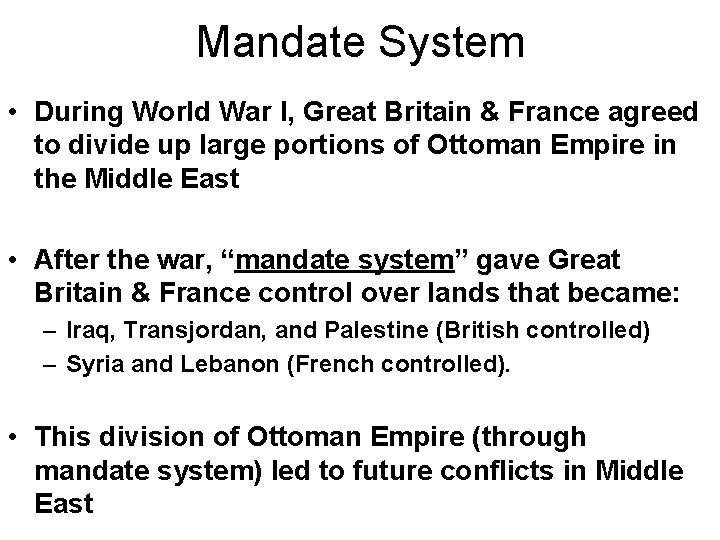 Mandate System

• During World War I, Great Britain & France agreed to divide up large portions of Ottoman Empire in the Middle East

• After the war, “mandate system” gave Great Britain & France control over lands that became:
– Iraq, Transjordan, and Palestine (British controlled)
– Syria and Lebanon (French controlled).

• This division of Ottoman Empire (through mandate system) led to future conflicts in Middle East